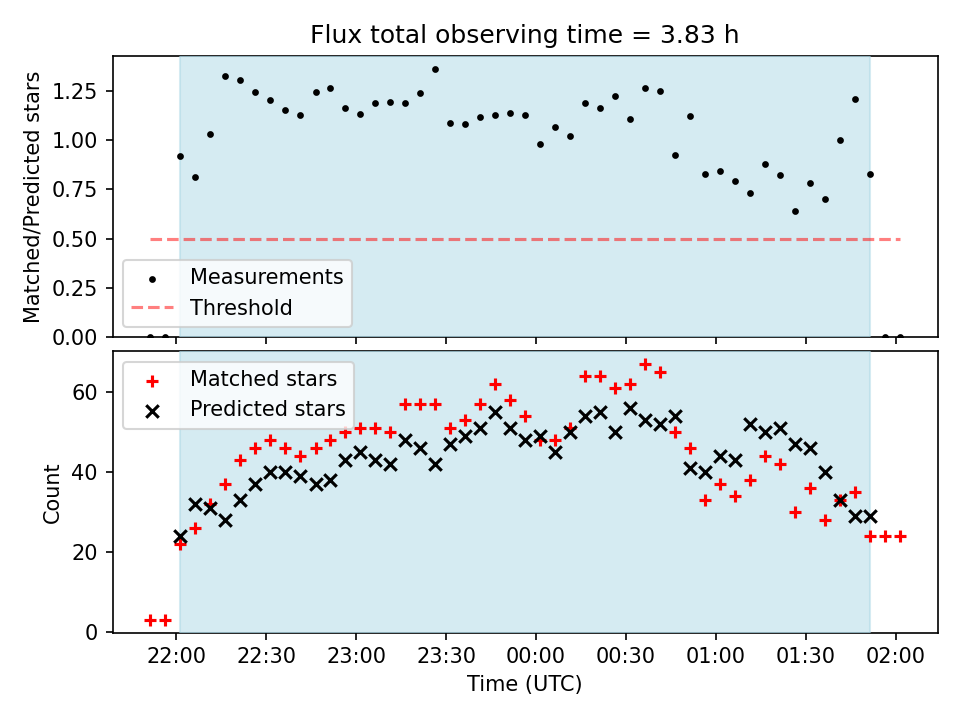 Flux total observing time = 3.83 h

Matched/Predicted stars

1.25
1.00
0.75
0.50
0.25
0.00

Measurements
Threshold

Matched stars
Predicted stars

Count

60
40
20
0

22:00
22:30
23:00
23:30
00:00
00:30
01:00
01:30
02:00

Time (UTC)